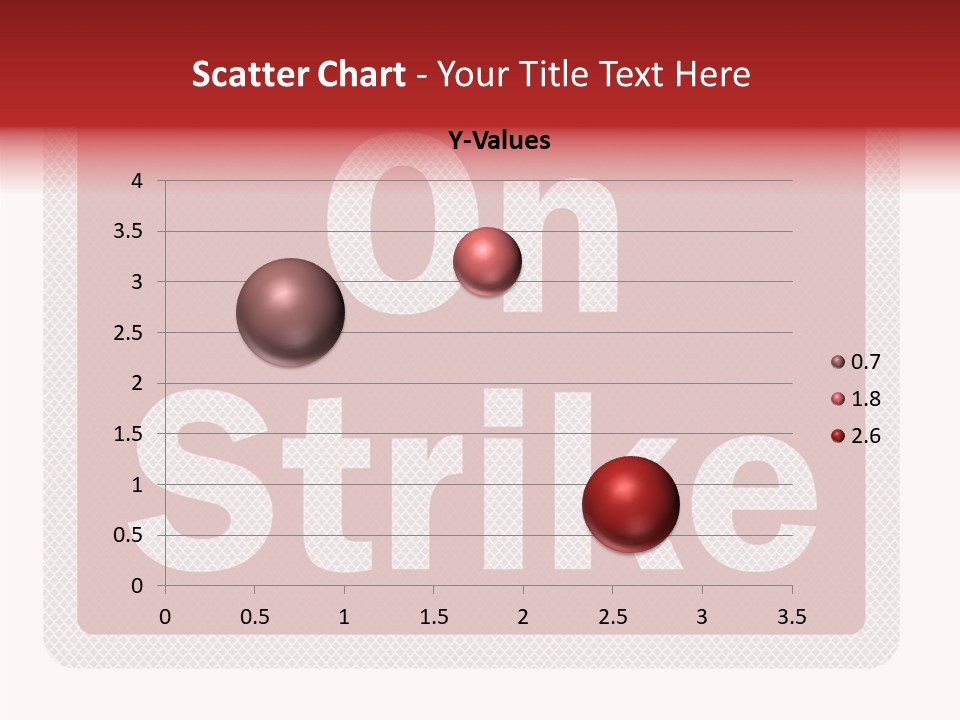 Scatter Chart - Your Title Text Here

Y-Values

On Strike

4
3.5
3
2.5
2
1.5
1
0.5
0

0 0.5 1 1.5 2 2.5 3 3.5

0.7
1.8
2.6